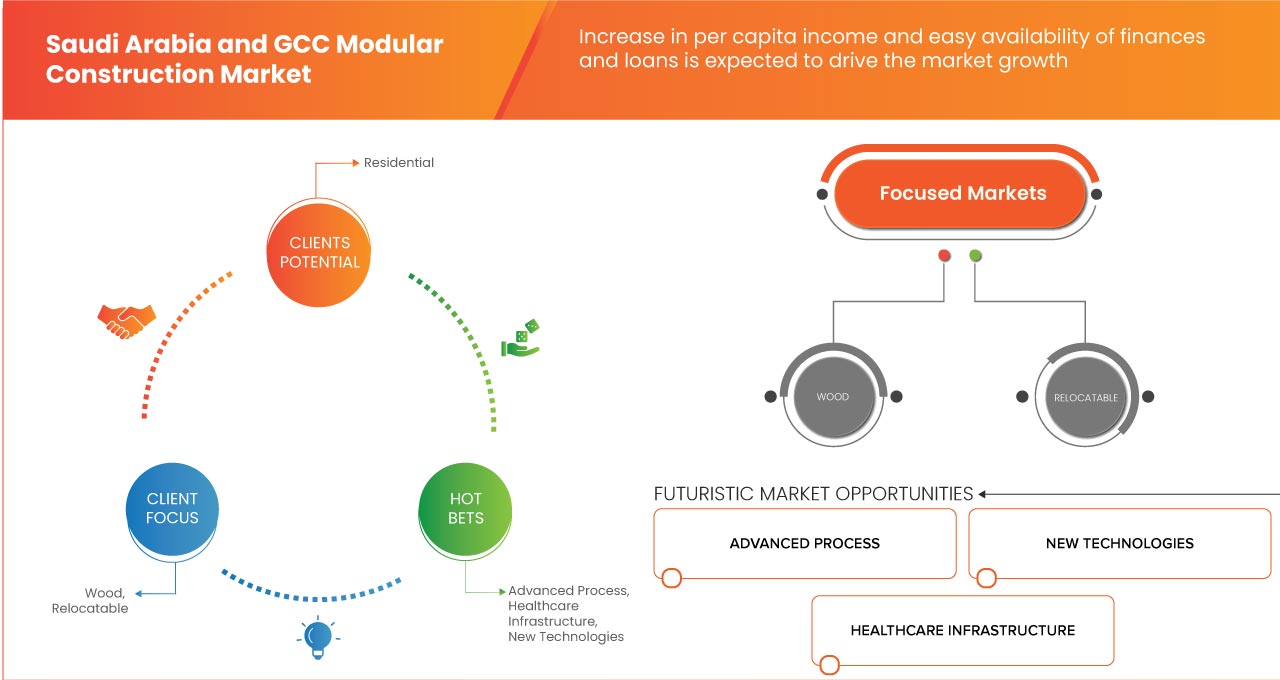 Saudi Arabia and GCC Modular Construction Market

Increase in per capita income and easy availability of finances and loans is expected to drive the market growth

Residential

CLIENTS POTENTIAL

CLIENT FOCUS

HOT BETS

Wood, Relocatable

Advanced Process, Healthcare Infrastructure, New Technologies

Focused Markets

WOOD

RELOCATABLE

FUTURISTIC MARKET OPPORTUNITIES

ADVANCED PROCESS

NEW TECHNOLOGIES

HEALTHCARE INFRASTRUCTURE